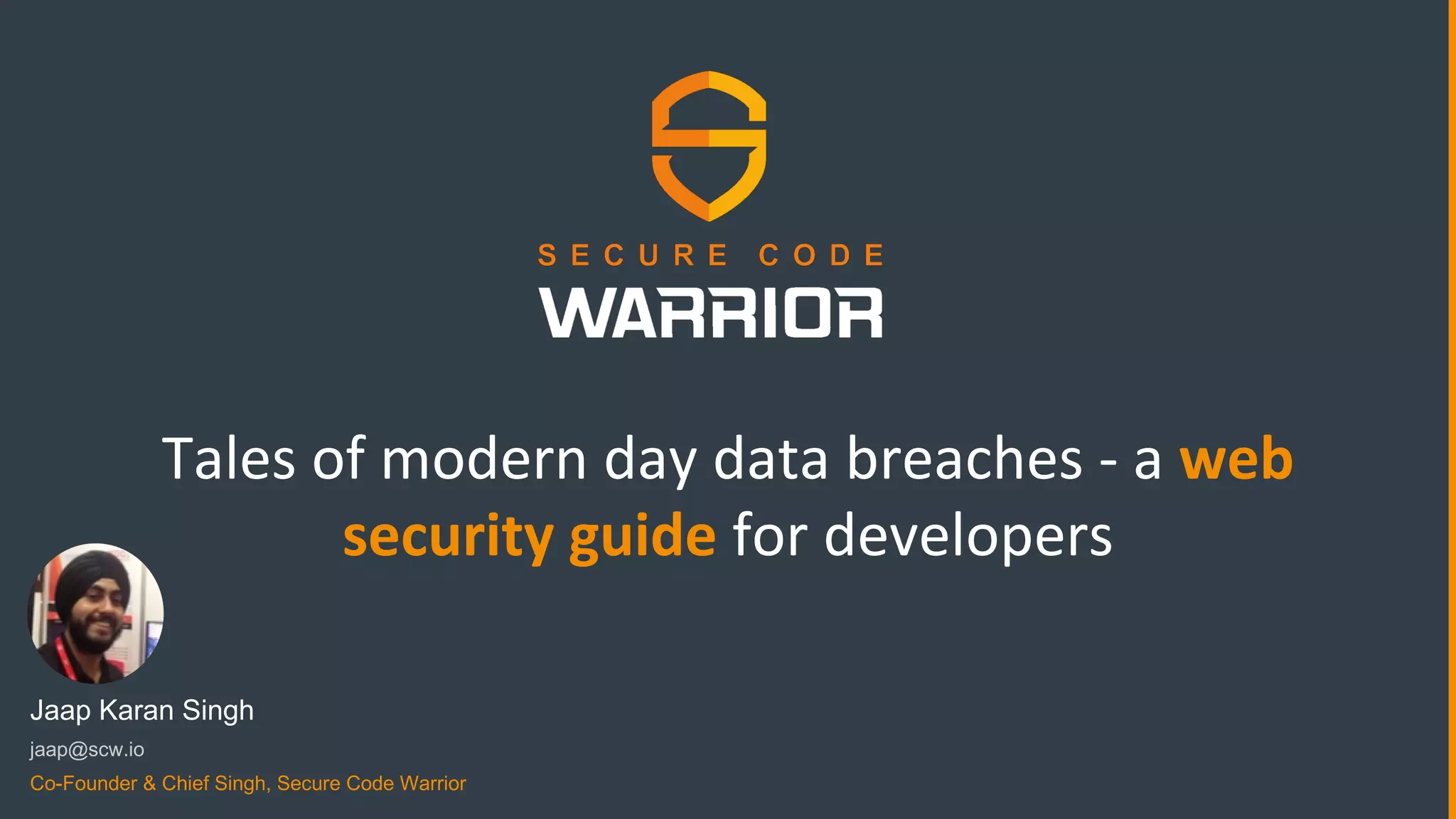 SECURE CODE
WARRIOR

Tales of modern day data breaches - a web security guide for developers

Jaap Karan Singh
jaap@scw.io
Co-Founder & Chief Singh, Secure Code Warrior